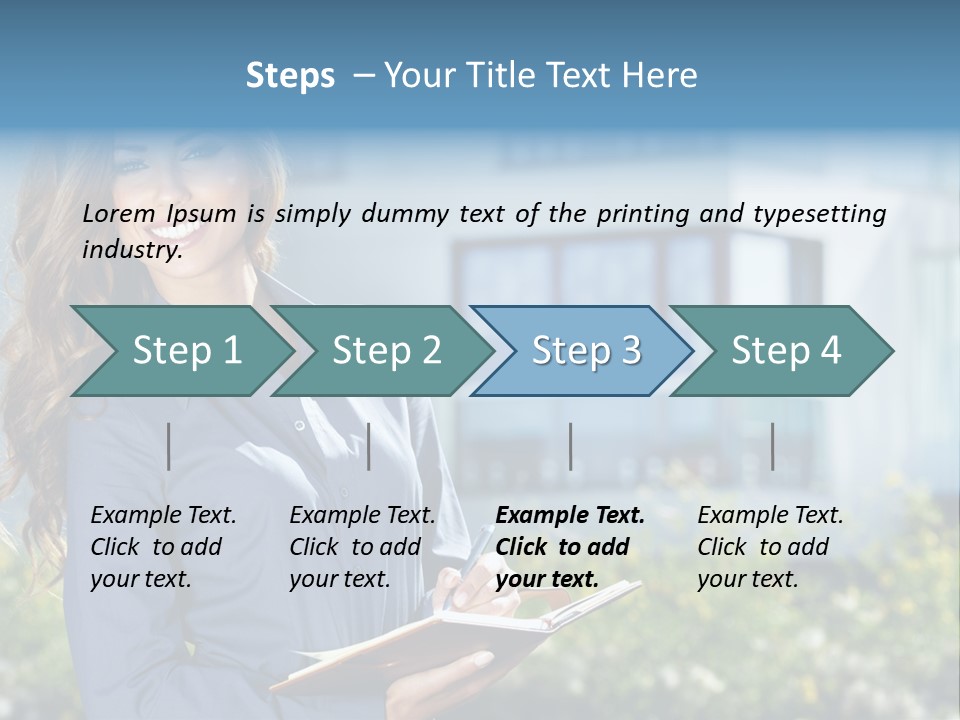 Steps – Your Title Text Here

Lorem Ipsum is simply dummy text of the printing and typesetting industry.

Step 1

Step 2

Step 3

Step 4

Example Text. Click to add your text.

Example Text. Click to add your text.

Example Text. Click to add your text.

Example Text. Click to add your text.